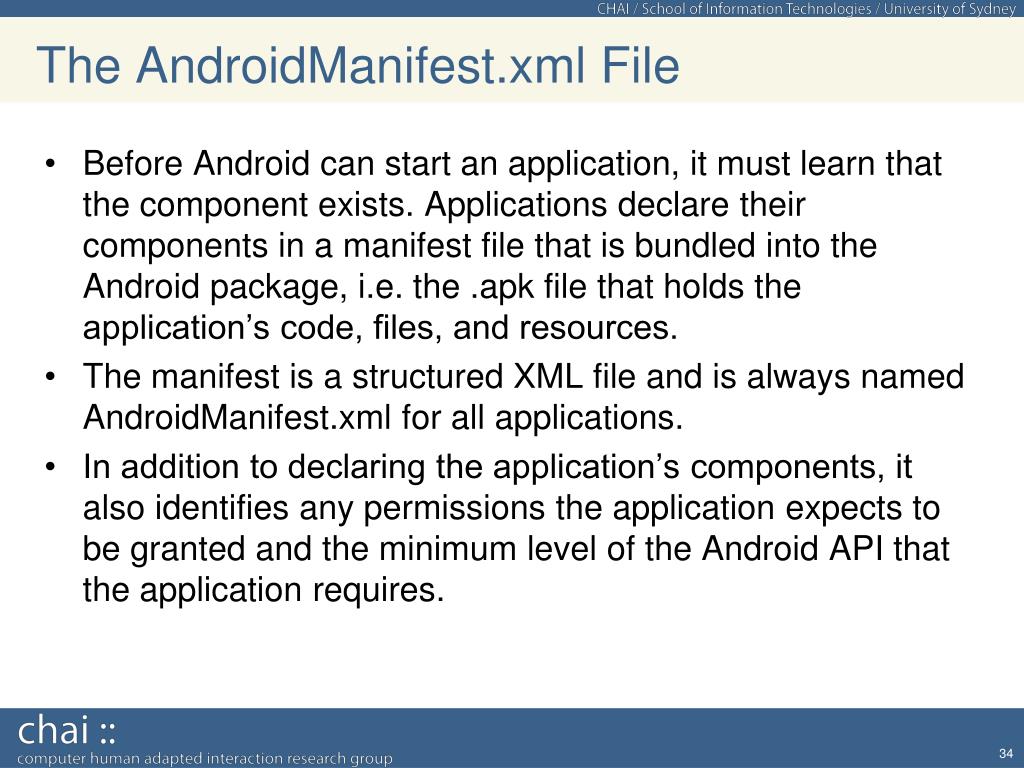 CHAI / School of Information Technologies / University of Sydney

The AndroidManifest.xml File

• Before Android can start an application, it must learn that the component exists. Applications declare their components in a manifest file that is bundled into the Android package, i.e. the .apk file that holds the application’s code, files, and resources.
• The manifest is a structured XML file and is always named AndroidManifest.xml for all applications.
• In addition to declaring the application’s components, it also identifies any permissions the application expects to be granted and the minimum level of the Android API that the application requires.

chai ::
computer human adapted interaction research group

34